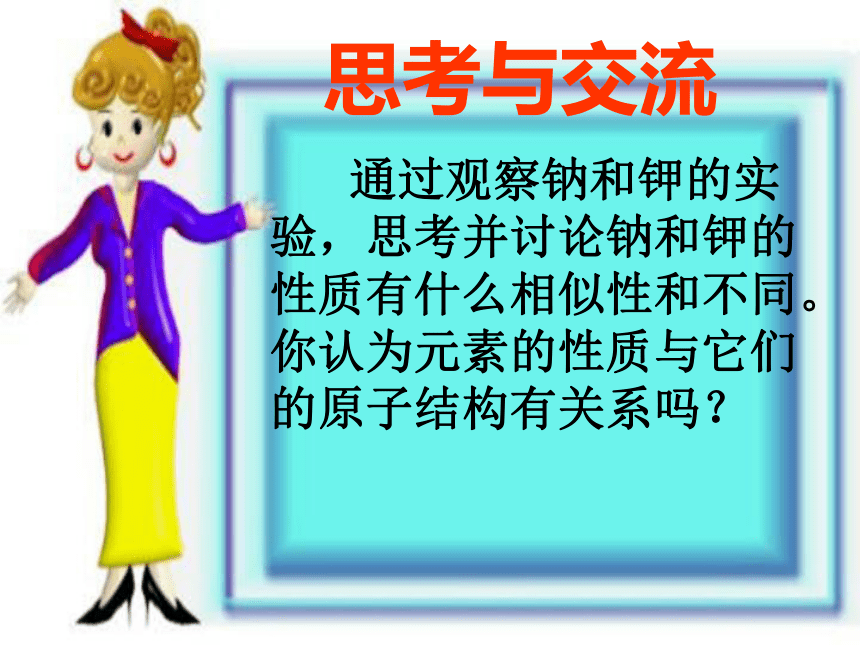 思考与交流

通过观察钠和钾的实验，思考并讨论钠和钾的性质有什么相似性和不同。你认为元素的性质与它们的原子结构有关系吗？